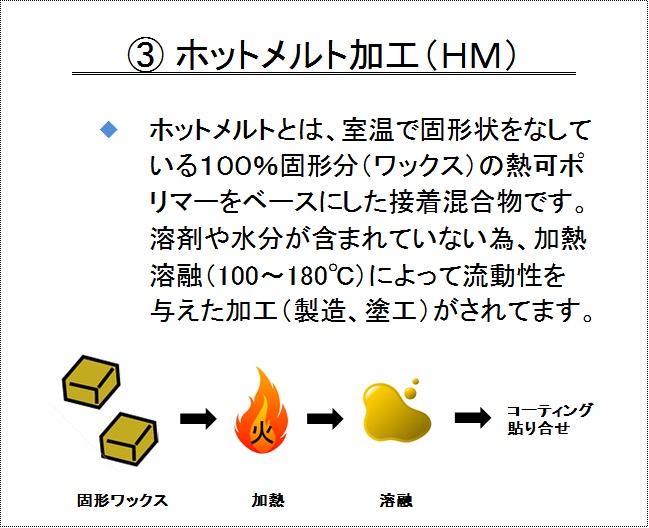 ③ ホットメルト加工（HM）

◆ ホットメルトとは、室温で固形状をなしている100%固形分（ワックス）の熱可ポリマーをベースにした接着混合物です。溶剤や水分が含まれていない為、加熱溶融（100～180℃）によって流動性を与えた加工（製造、塗工）がされてます。

火

コーティング
貼り合せ

固形ワックス

加熱

溶融